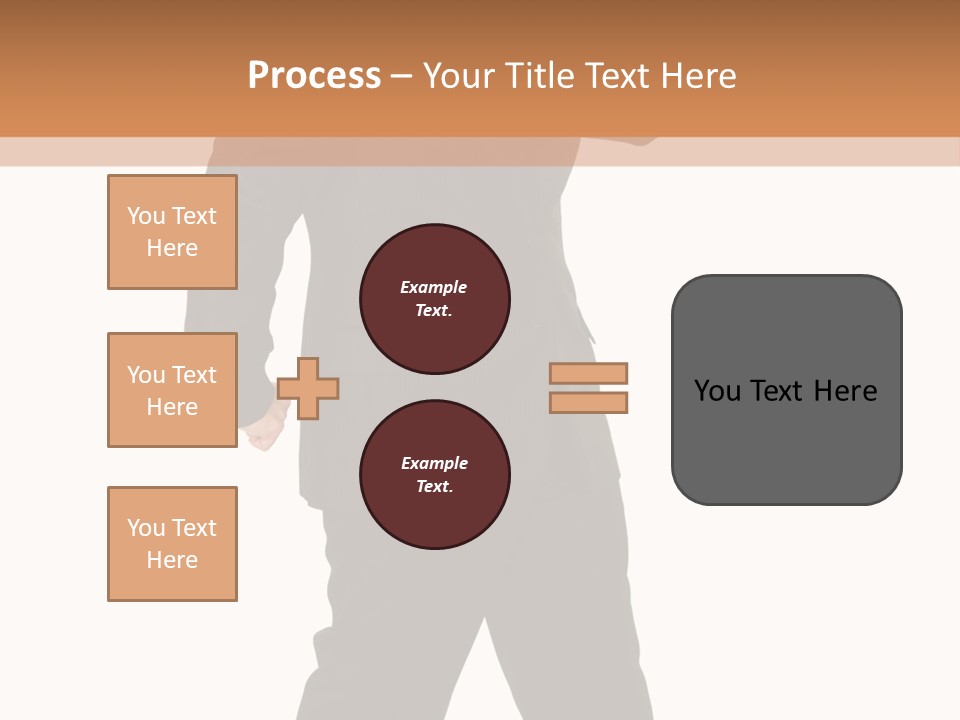 Process – Your Title Text Here

You Text Here

You Text Here

You Text Here

Example Text.

Example Text.

You Text Here